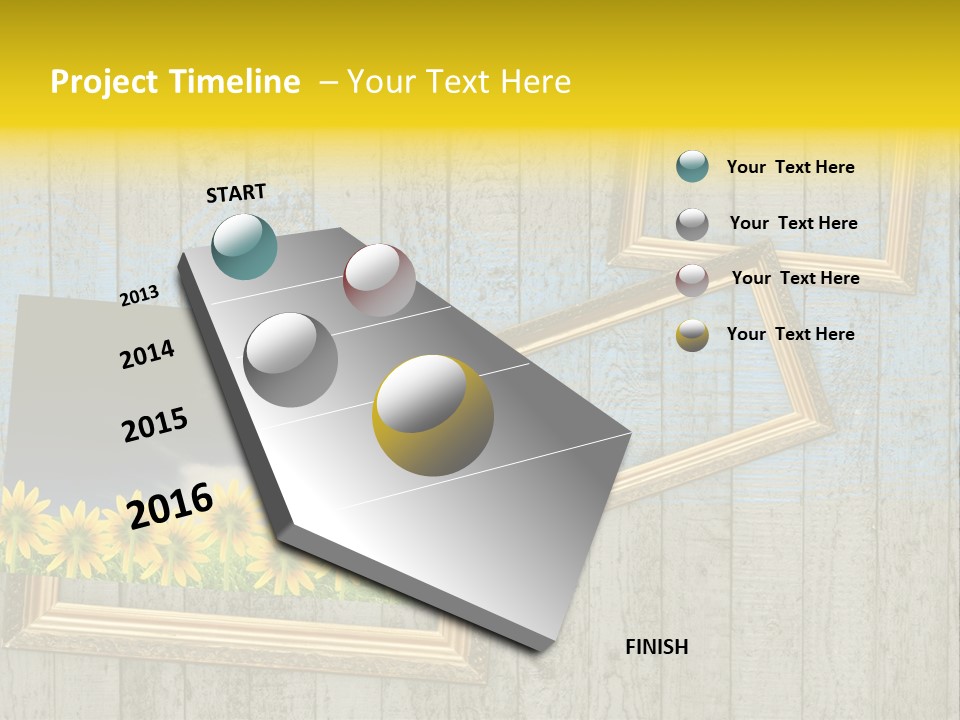 Project Timeline – Your Text Here

START

2013

2014

2015

2016

Your Text Here

Your Text Here

Your Text Here

Your Text Here

FINISH